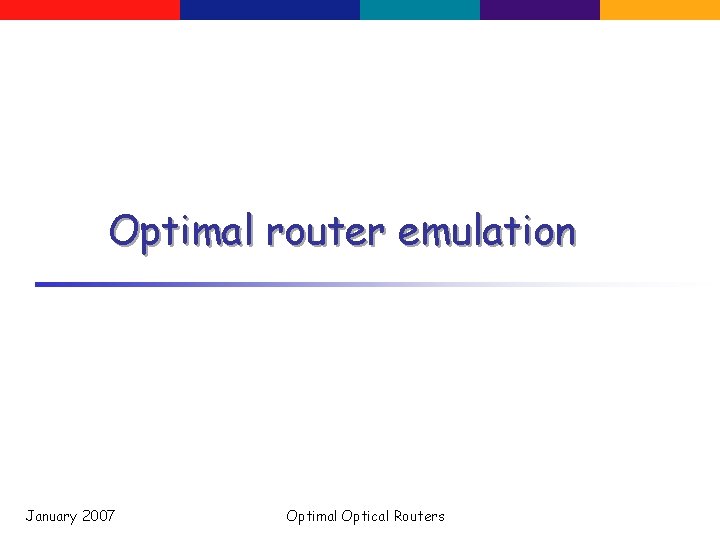 Optimal router emulation

January 2007

Optimal Optical Routers